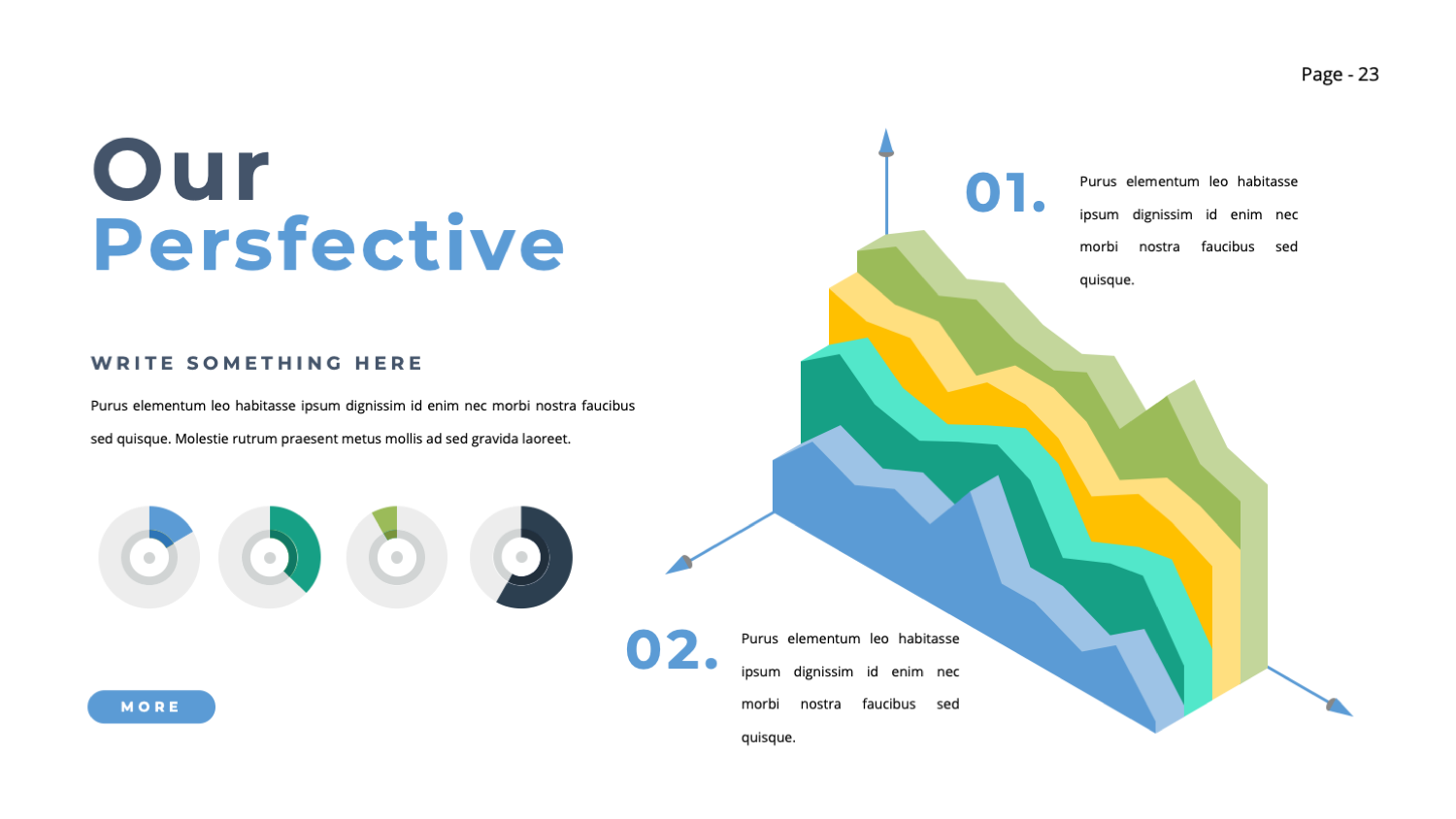 Page - 23

Our
Persfective

WRITE SOMETHING HERE

Purus elementum leo habitasse ipsum dignissim id enim nec morbi nostra faucibus sed quisque. Molestie rutrum praesent metus mollis ad sed gravida laoreet.

MORE

01.

Purus elementum leo habitasse ipsum dignissim id enim nec morbi nostra faucibus sed quisque.

02.

Purus elementum leo habitasse ipsum dignissim id enim nec morbi nostra faucibus sed quisque.